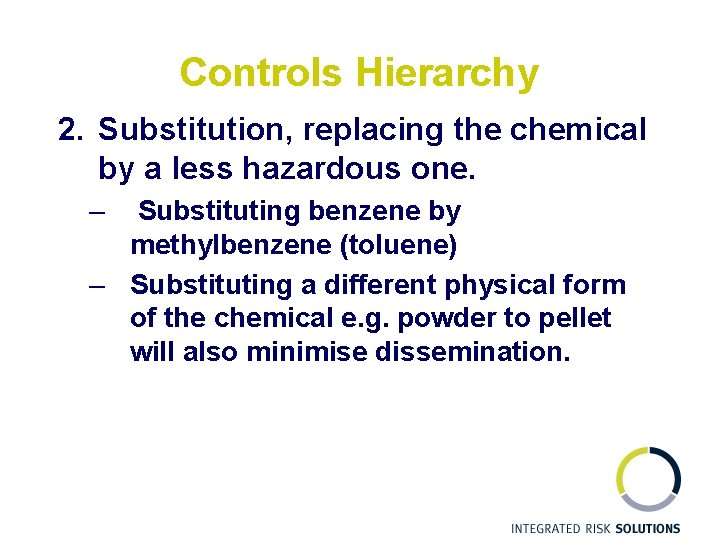 Controls Hierarchy

2. Substitution, replacing the chemical by a less hazardous one.

– Substituting benzene by methylbenzene (toluene)

– Substituting a different physical form of the chemical e.g. powder to pellet will also minimise dissemination.

INTEGRATED RISK SOLUTIONS